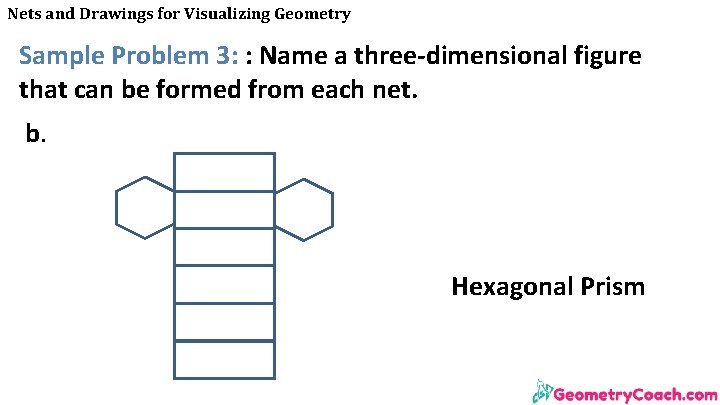 Nets and Drawings for Visualizing Geometry

Sample Problem 3: : Name a three-dimensional figure that can be formed from each net.

b.

Hexagonal Prism

GeometryCoach.com